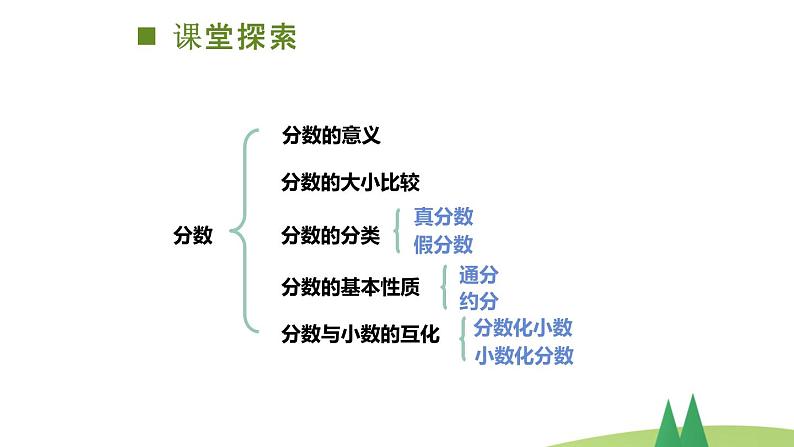 ■ 课堂探索

分数

分数的意义

分数的大小比较

分数的分类
真分数
假分数

分数的基本性质
通分
约分

分数与小数的互化
分数化小数
小数化分数